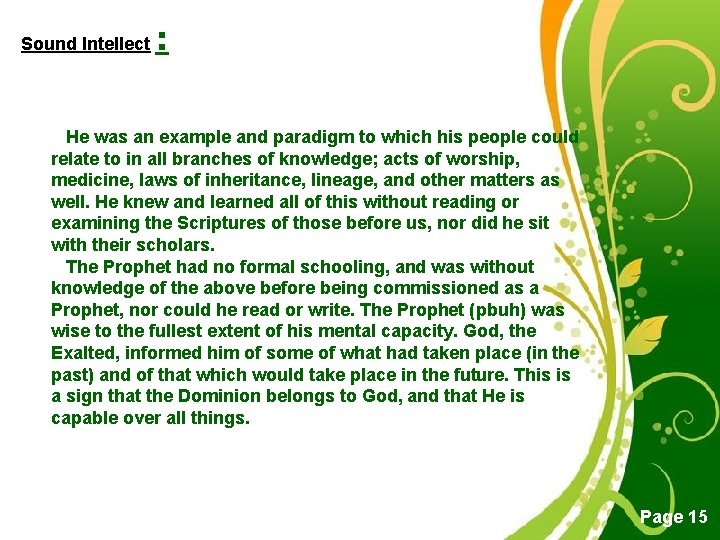 Sound Intellect :

He was an example and paradigm to which his people could relate to in all branches of knowledge; acts of worship, medicine, laws of inheritance, lineage, and other matters as well. He knew and learned all of this without reading or examining the Scriptures of those before us, nor did he sit with their scholars.

The Prophet had no formal schooling, and was without knowledge of the above before being commissioned as a Prophet, nor could he read or write. The Prophet (pbuh) was wise to the fullest extent of his mental capacity. God, the Exalted, informed him of some of what had taken place (in the past) and of that which would take place in the future. This is a sign that the Dominion belongs to God, and that He is capable over all things.

Page 15